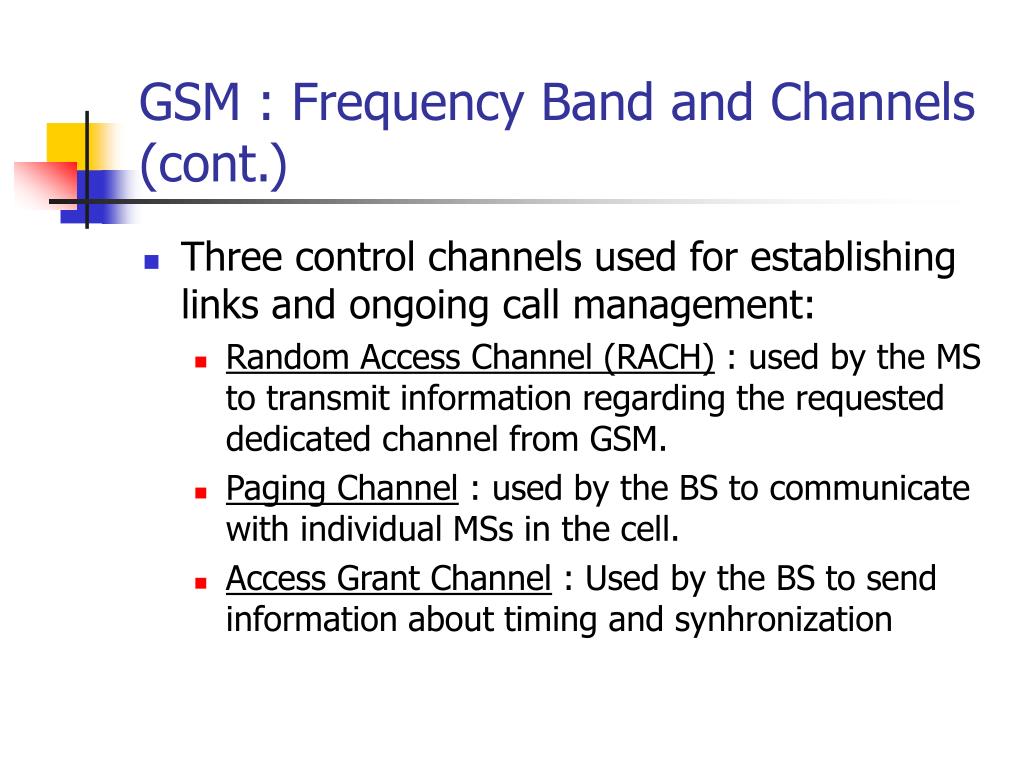 GSM : Frequency Band and Channels (cont.)

Three control channels used for establishing links and ongoing call management:

Random Access Channel (RACH) : used by the MS to transmit information regarding the requested dedicated channel from GSM.

Paging Channel : used by the BS to communicate with individual MSs in the cell.

Access Grant Channel : Used by the BS to send information about timing and synhronization